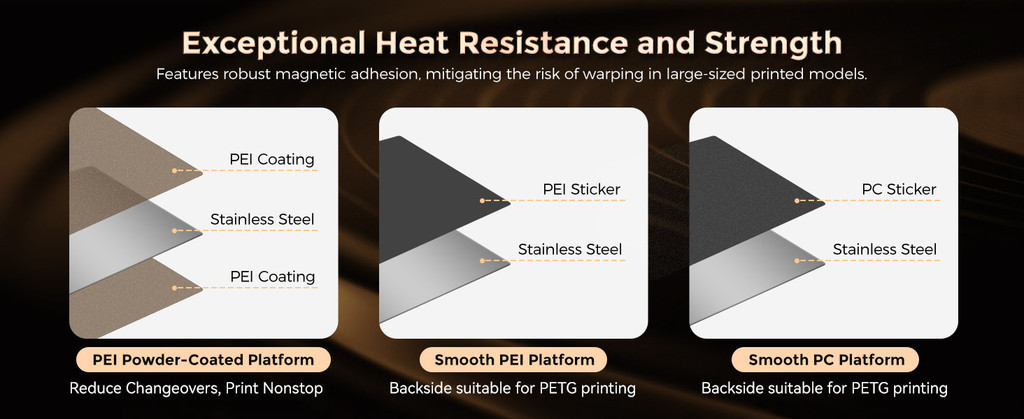 Exceptional Heat Resistance and Strength

Features robust magnetic adhesion, mitigating the risk of warping in large-sized printed models.

PEI Coating

Stainless Steel

PEI Coating

PEI Powder-Coated Platform

Reduce Changeovers, Print Nonstop

PEI Sticker

Stainless Steel

Smooth PEI Platform

Backside suitable for PETG printing

PC Sticker

Stainless Steel

Smooth PC Platform

Backside suitable for PETG printing